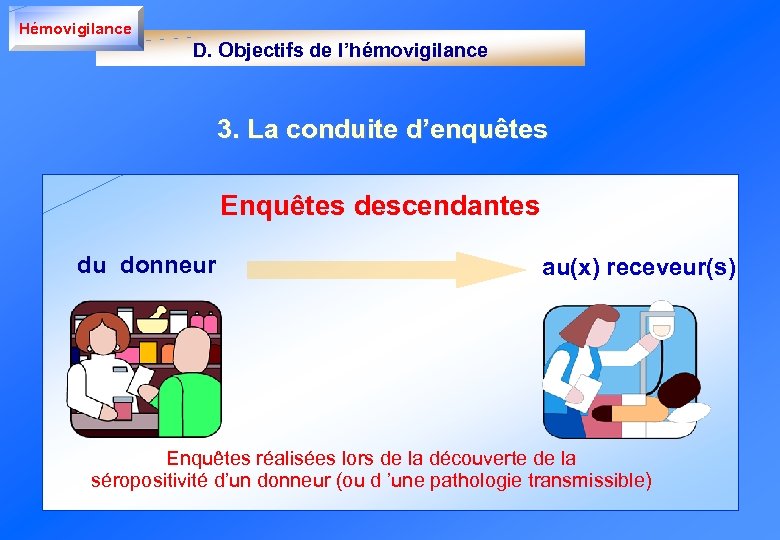 Hémovigilance

D. Objectifs de l'hémovigilance

3. La conduite d'enquêtes

Enquêtes descendantes

du donneur

au(x) receveur(s)

Enquêtes réalisées lors de la découverte de la séropositivité d'un donneur (ou d 'une pathologie transmissible)